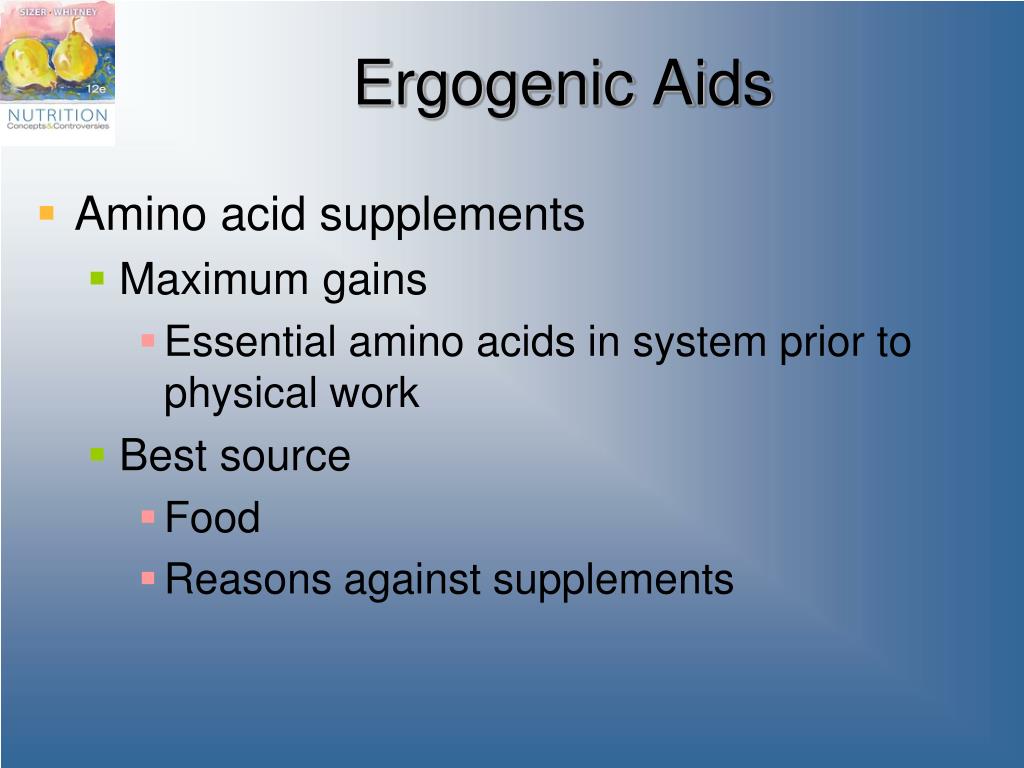 SIZER • WHITNEY
12e
NUTRITION
Concepts&Controversies

Ergogenic Aids

Amino acid supplements
Maximum gains
Essential amino acids in system prior to physical work
Best source
Food
Reasons against supplements